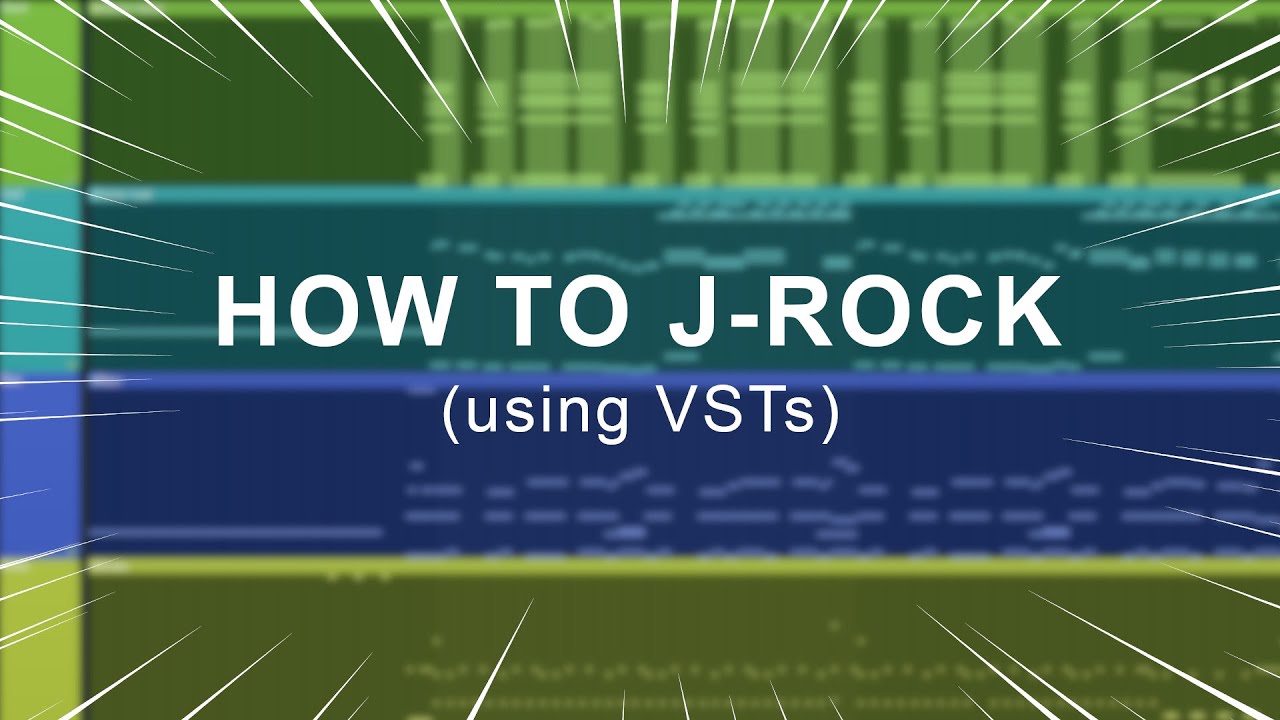 HOW TO J-ROCK
(using VSTs)